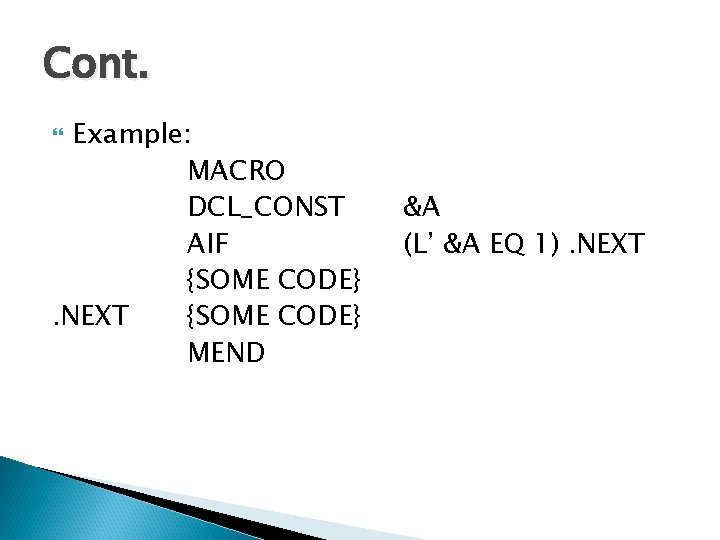 Cont.

Example:

MACRO
DCL_CONST &A
AIF (L’ &A EQ 1) .NEXT
{SOME CODE}
.NEXT {SOME CODE}
MEND